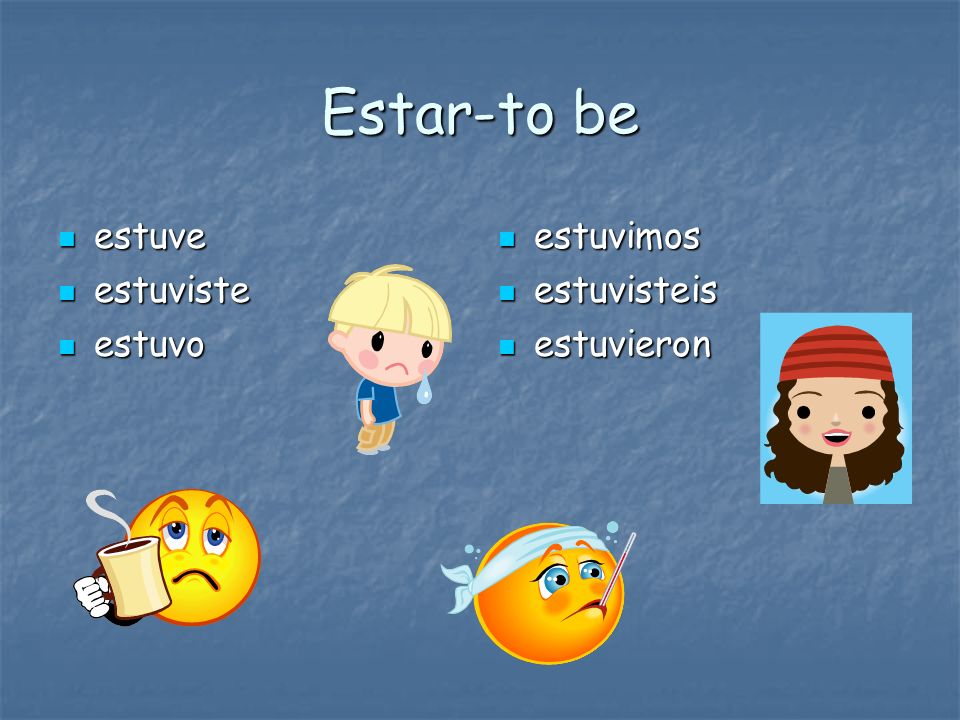 Estar-to be

- estuve
- estuviste
- estuvo

- estuvimos
- estuvisteis
- estuvieron